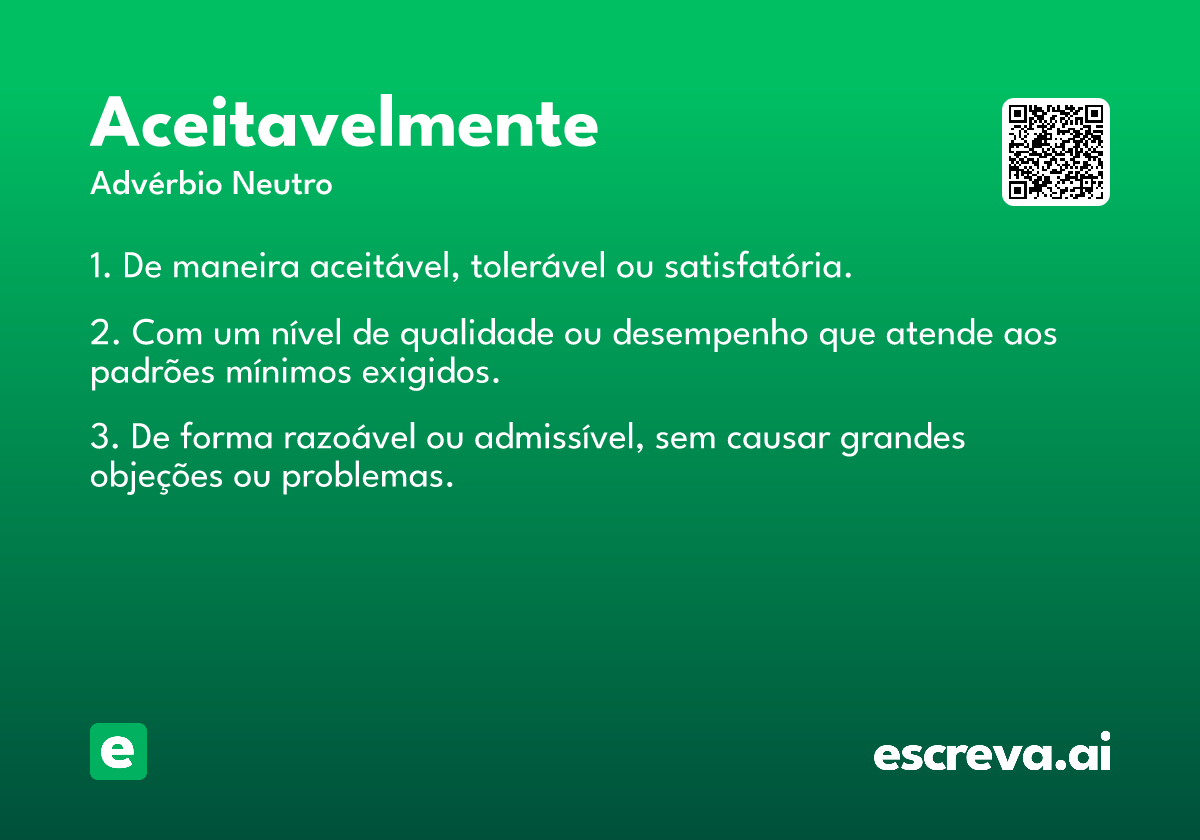 Aceitavelmente
Advérbio Neutro

1. De maneira aceitável, tolerável ou satisfatória.

2. Com um nível de qualidade ou desempenho que atende aos padrões mínimos exigidos.

3. De forma razoável ou admissível, sem causar grandes objeções ou problemas.

e

escreva.ai